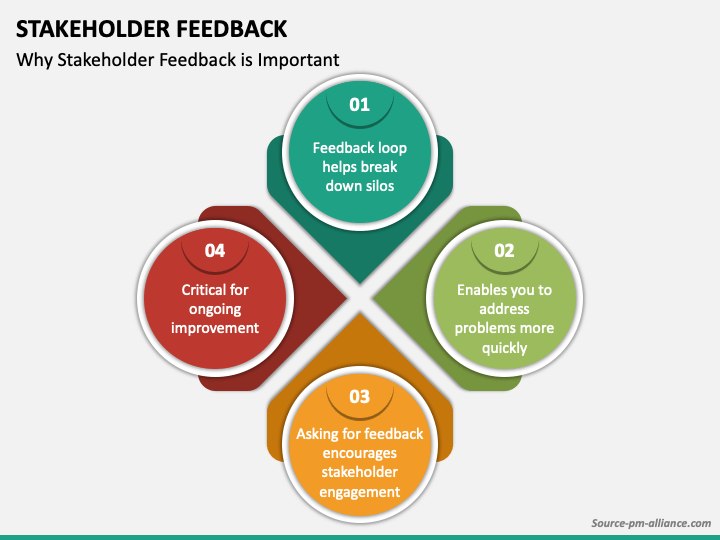 STAKEHOLDER FEEDBACK

Why Stakeholder Feedback is Important

01

Feedback loop helps break down silos

02

Enables you to address problems more quickly

03

Asking for feedback encourages stakeholder engagement

04

Critical for ongoing improvement

Source-pm-alliance.com